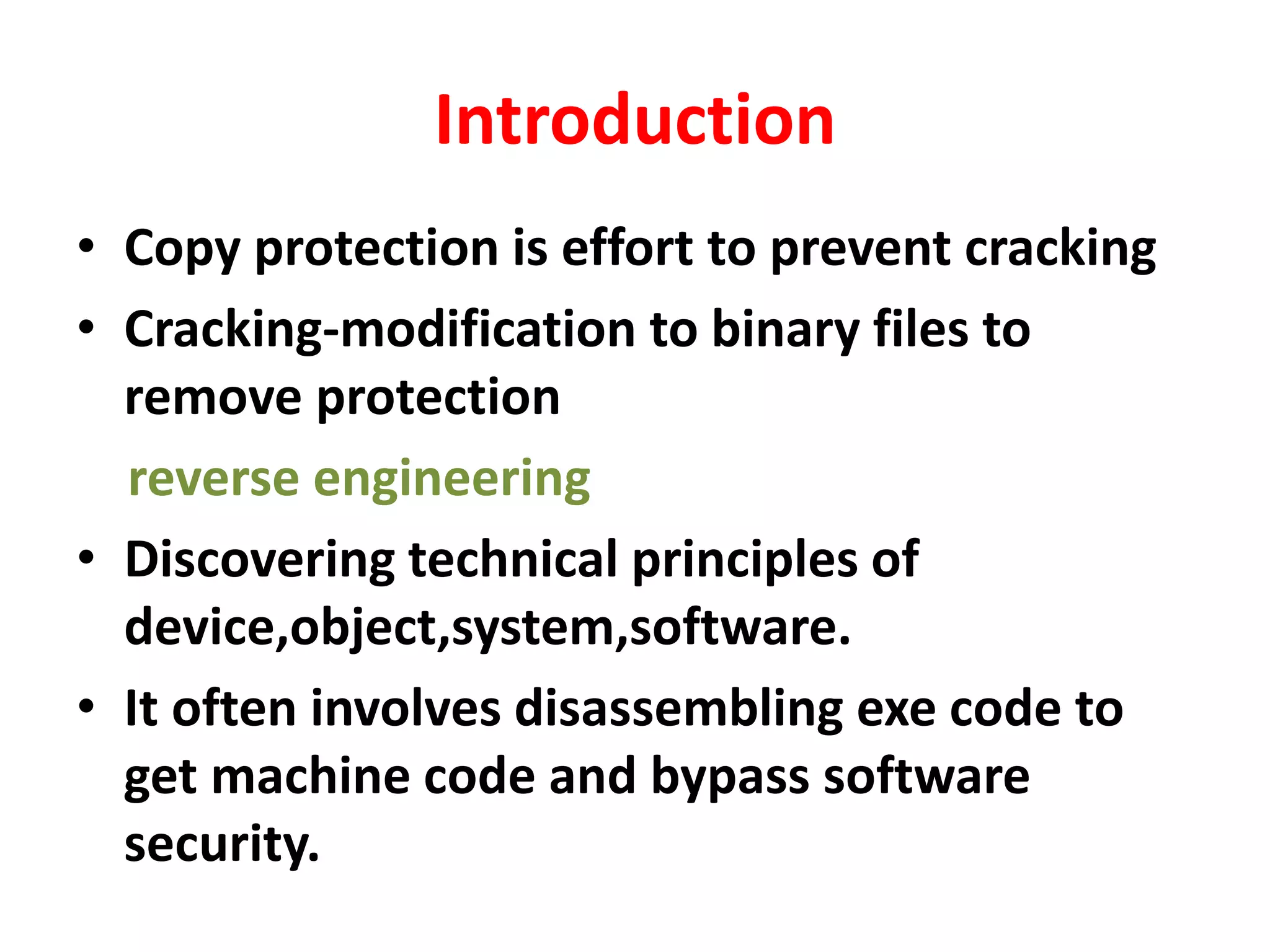 Introduction

• Copy protection is effort to prevent cracking
• Cracking-modification to binary files to remove protection

reverse engineering

• Discovering technical principles of device,object,system,software.
• It often involves disassembling exe code to get machine code and bypass software security.